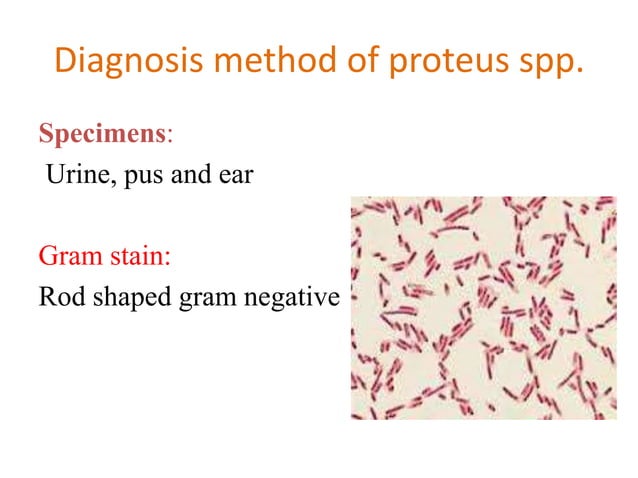 Diagnosis method of proteus spp.

Specimens:

Urine, pus and ear

Gram stain:

Rod shaped gram negative